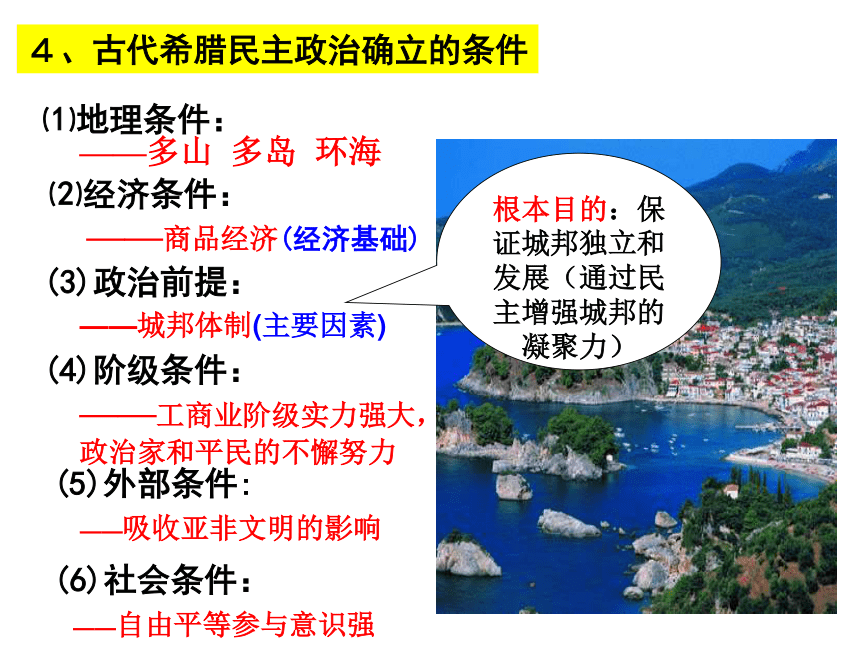 4、古代希腊民主政治确立的条件

⑴地理条件：
——多山 多岛 环海

⑵经济条件：
———商品经济(经济基础)

(3)政治前提：
——城邦体制(主要因素)

(4)阶级条件：
———工商业阶级实力强大，政治家和平民的不懈努力

(5)外部条件：
——吸收亚非文明的影响

(6)社会条件：
——自由平等参与意识强

根本目的：保证城邦独立和发展（通过民主增强城邦的凝聚力）